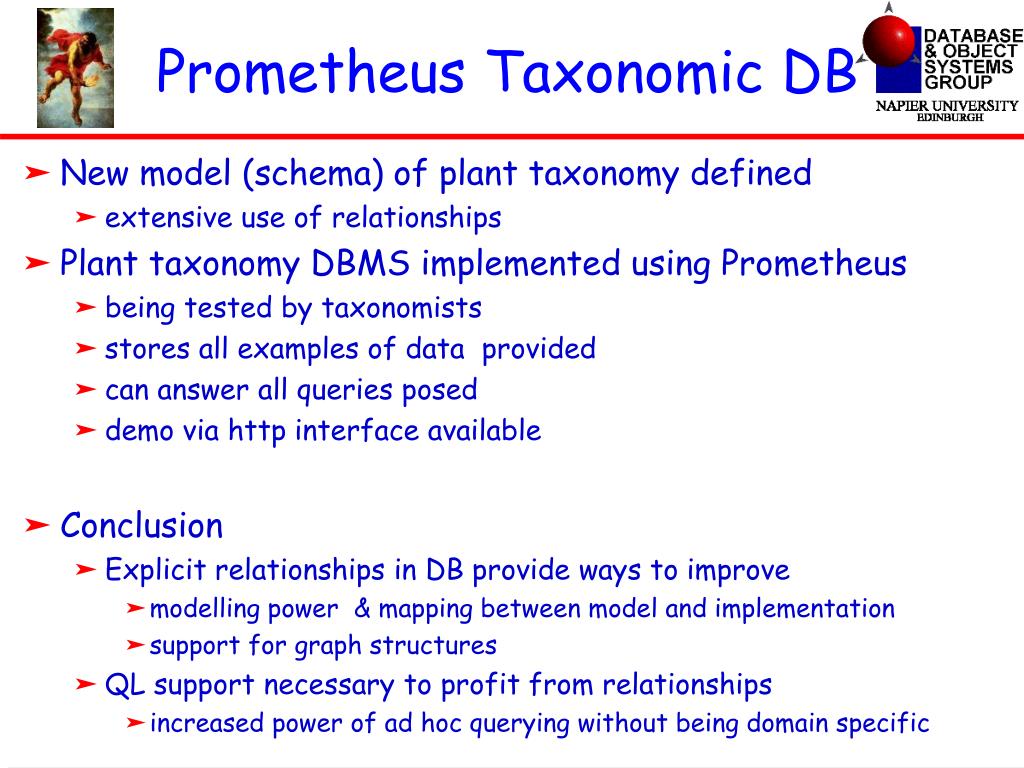 Prometheus Taxonomic DB

DATABASE & OBJECT SYSTEMS GROUP

NAPIER UNIVERSITY EDINBURGH

➤ New model (schema) of plant taxonomy defined
➤ extensive use of relationships
➤ Plant taxonomy DBMS implemented using Prometheus
➤ being tested by taxonomists
➤ stores all examples of data provided
➤ can answer all queries posed
➤ demo via http interface available

➤ Conclusion
➤ Explicit relationships in DB provide ways to improve
➤ modelling power & mapping between model and implementation
➤ support for graph structures
➤ QL support necessary to profit from relationships
➤ increased power of ad hoc querying without being domain specific